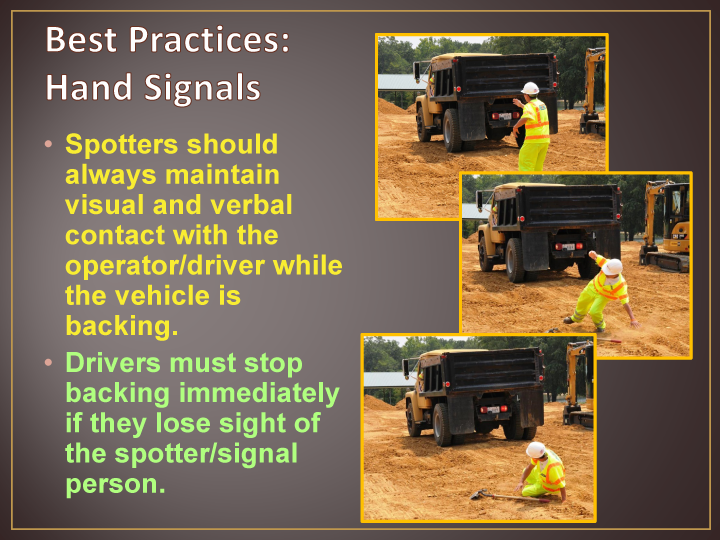 Best Practices: Hand Signals

• Spotters should always maintain visual and verbal contact with the operator/driver while the vehicle is backing.
• Drivers must stop backing immediately if they lose sight of the spotter/signal person.